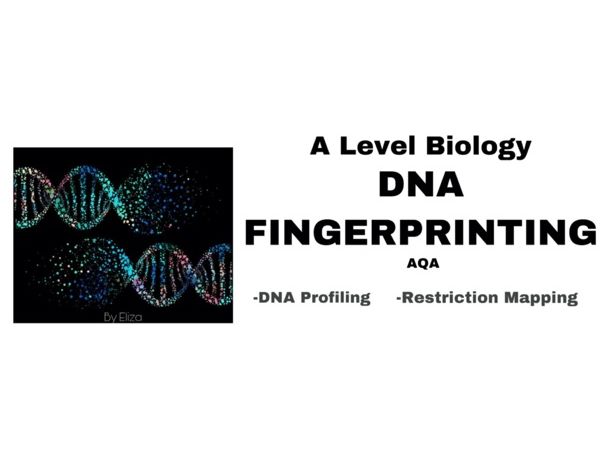 By Eliza

A Level Biology
DNA
FINGERPRINTING
AQA

-DNA Profiling -Restriction Mapping